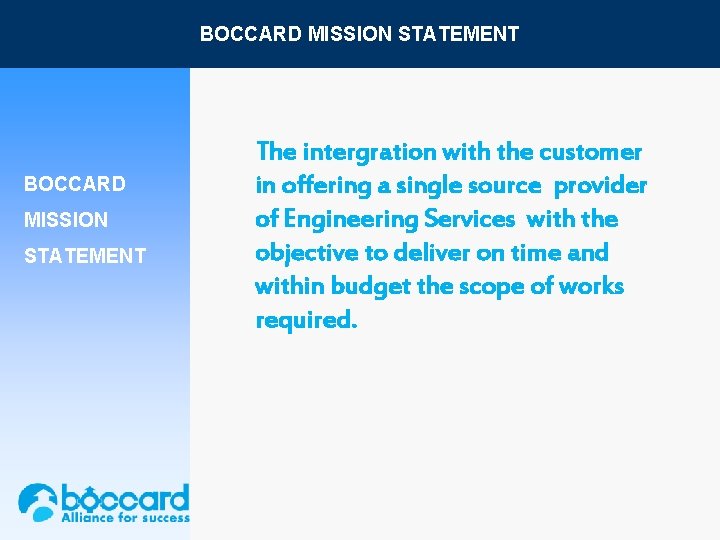 BOCCARD MISSION STATEMENT

BOCCARD
MISSION
STATEMENT

The intergration with the customer in offering a single source provider of Engineering Services with the objective to deliver on time and within budget the scope of works required.

boccard
Alliance for success